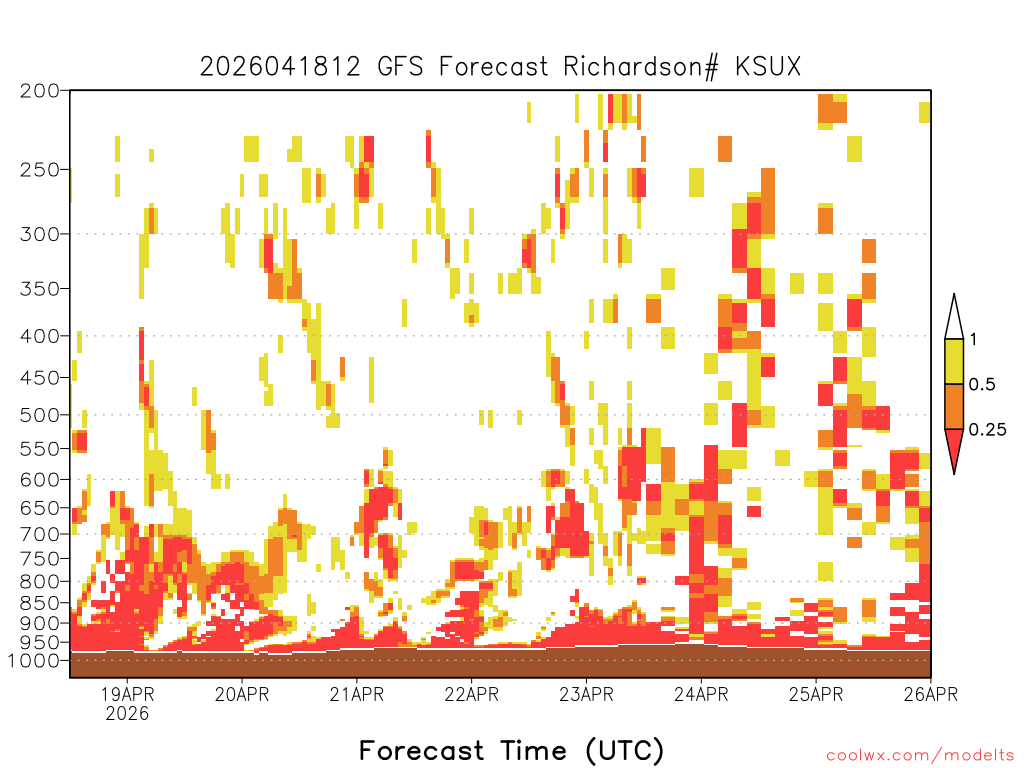 2026041812 GFS Forecast Richardson# KSUX

200
250
300
350
400
450
500
550
600
650
700
750
800
850
900
950
1000

1
0.5
0.25

19APR
2026
20APR
21APR
22APR
23APR
24APR
25APR
26APR

Forecast Time (UTC)

coolwx.com/modelts